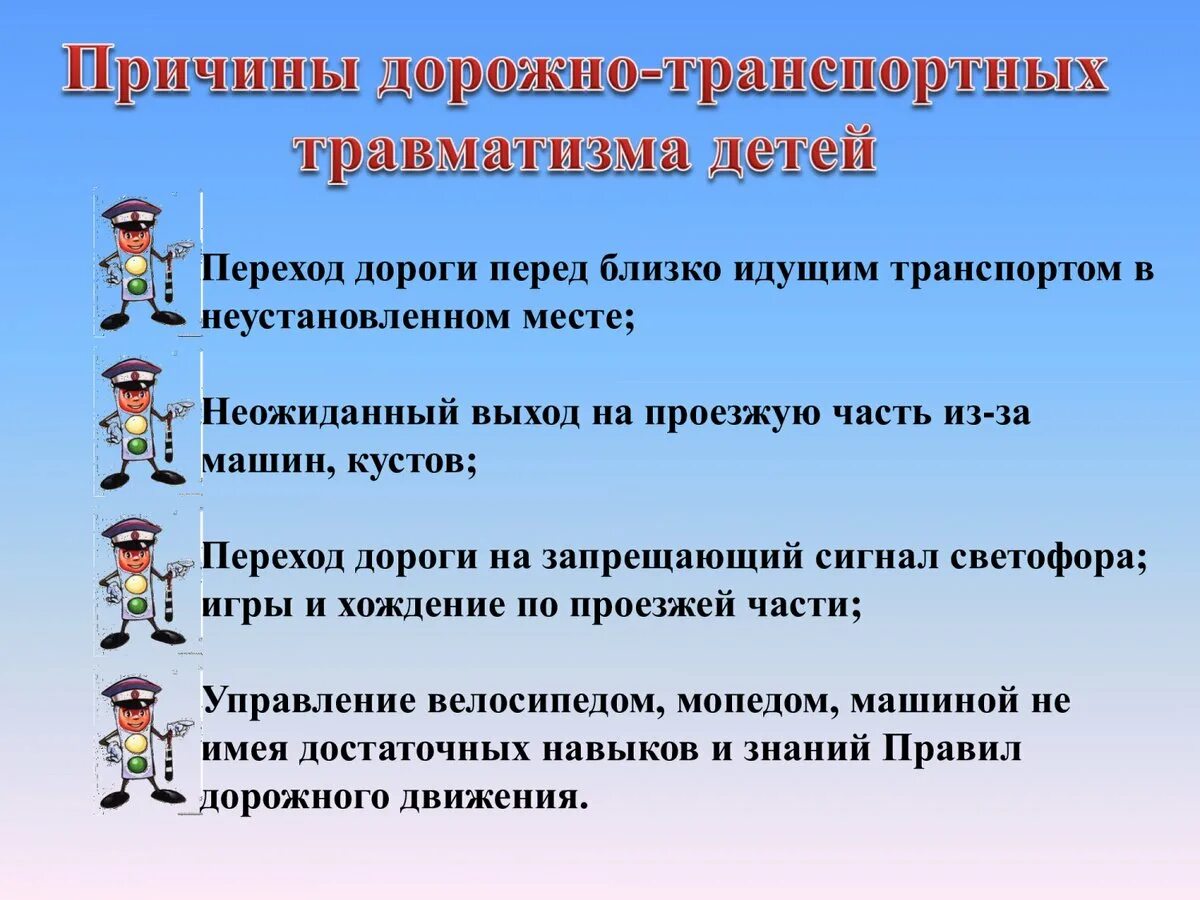 Причины дорожно-транспортных травматизма детей

Переход дороги перед близко идущим транспортом в неустановленном месте;

Неожиданный выход на проезжую часть из-за машин, кустов;

Переход дороги на запрещающий сигнал светофора; игры и хождение по проезжей части;

Управление велосипедом, мопедом, машиной не имея достаточных навыков и знаний Правил дорожного движения.